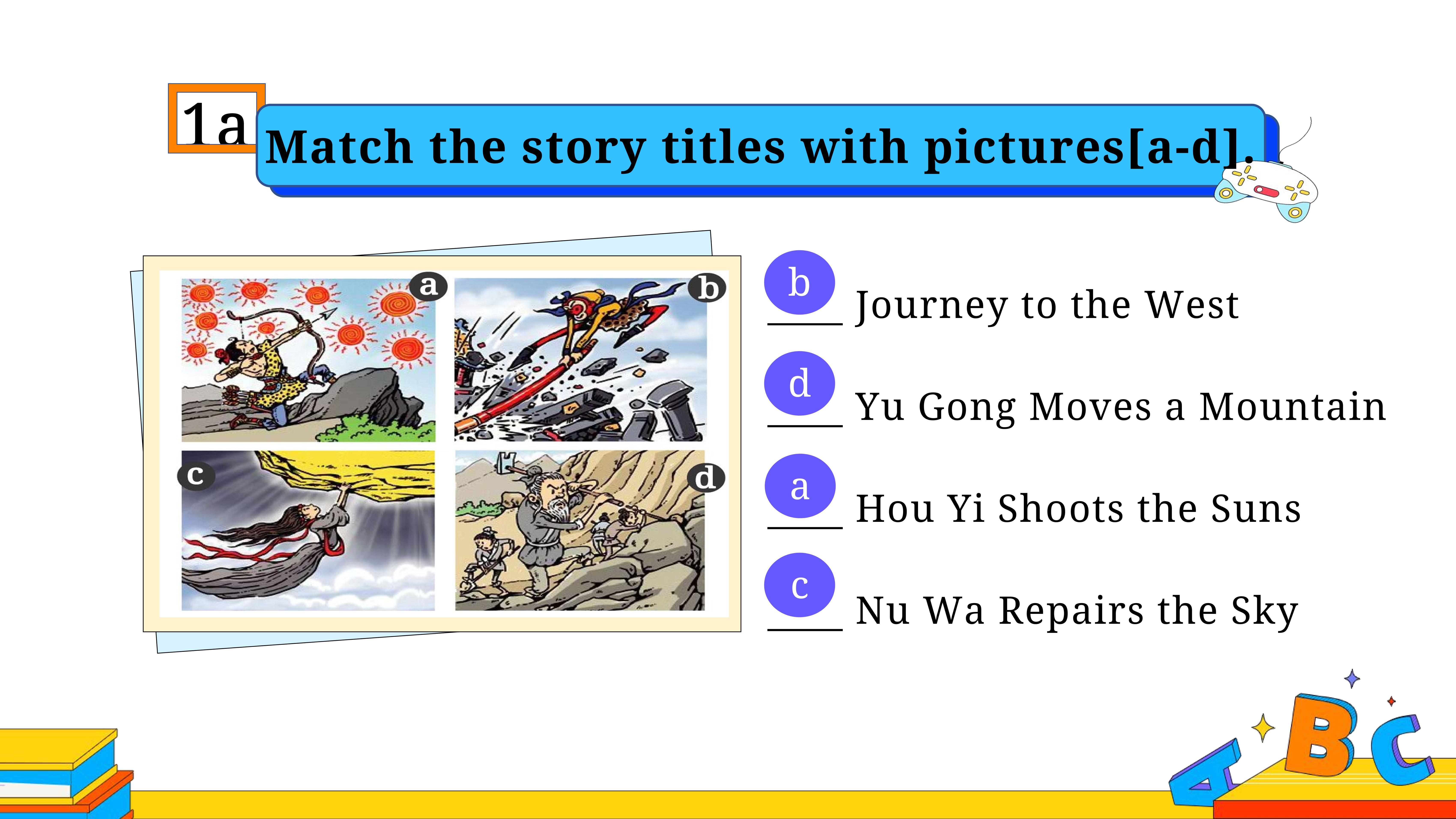 1a Match the story titles with pictures[a-d].

a
b
c
d

b Journey to the West

d Yu Gong Moves a Mountain

a Hou Yi Shoots the Suns

c Nu Wa Repairs the Sky

A B C